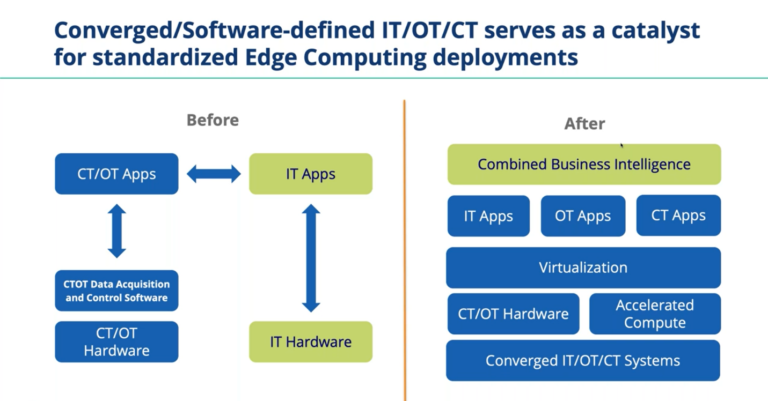 Converged/Software-defined IT/OT/CT serves as a catalyst for standardized Edge Computing deployments

Before

CT/OT Apps

IT Apps

CTOT Data Acquisition and Control Software

CT/OT Hardware

IT Hardware

After

Combined Business Intelligence

IT Apps

OT Apps

CT Apps

Virtualization

CT/OT Hardware

Accelerated Compute

Converged IT/OT/CT Systems